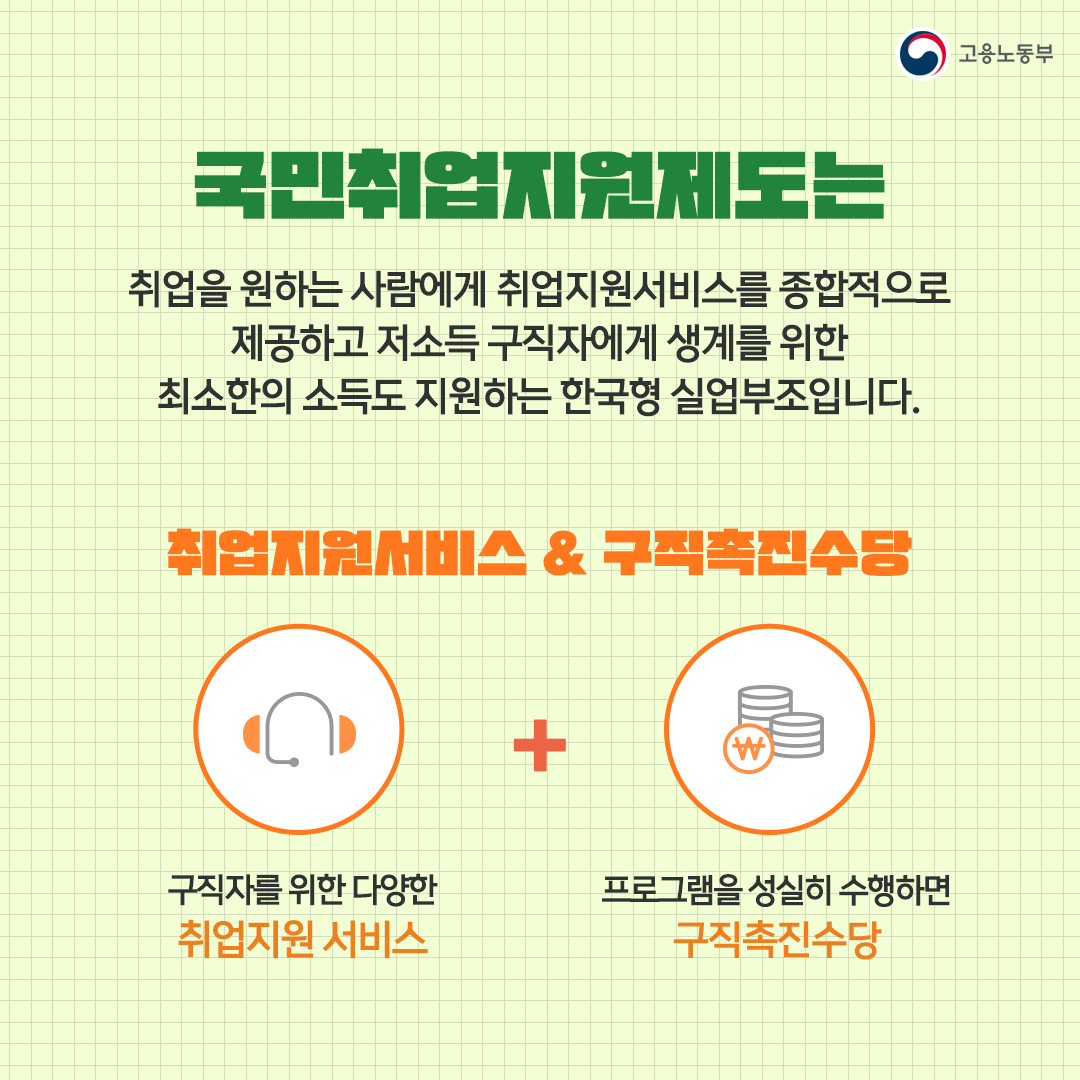 고용노동부

국민취업지원제도는

취업을 원하는 사람에게 취업지원서비스를 종합적으로 제공하고 저소득 구직자에게 생계를 위한 최소한의 소득도 지원하는 한국형 실업부조입니다.

취업지원서비스 & 구직촉진수당

+

₩

구직자를 위한 다양한
취업지원 서비스

프로그램을 성실히 수행하면
구직촉진수당